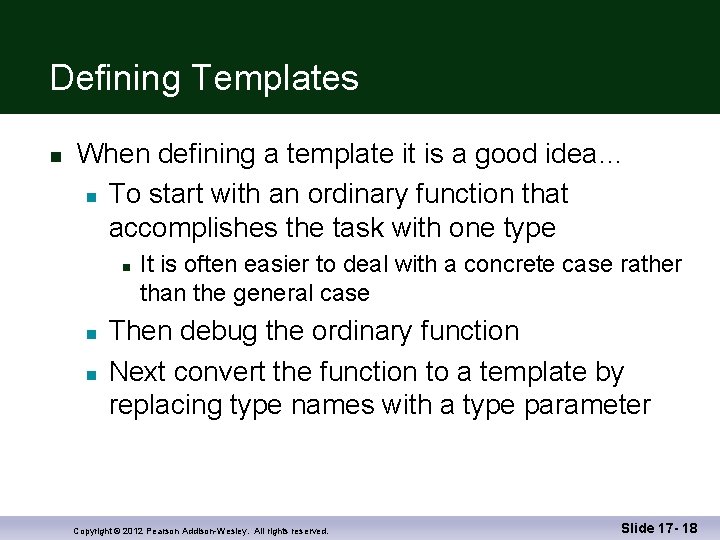 Defining Templates

- When defining a template it is a good idea…
  - To start with an ordinary function that accomplishes the task with one type
    - It is often easier to deal with a concrete case rather than the general case
  - Then debug the ordinary function
  - Next convert the function to a template by replacing type names with a type parameter

Copyright © 2012 Pearson Addison-Wesley. All rights reserved.

Slide 17- 18